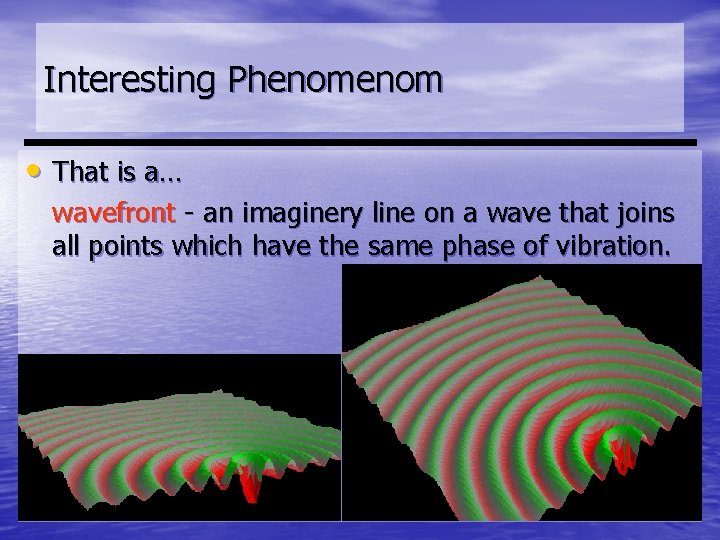 Interesting Phenomenom

• That is a…

wavefront - an imaginery line on a wave that joins all points which have the same phase of vibration.